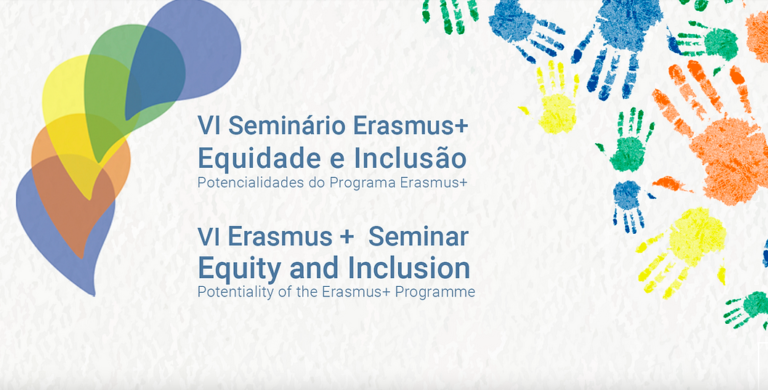 VI Seminário Erasmus+
Equidade e Inclusão
Potencialidades do Programa Erasmus+

VI Erasmus + Seminar
Equity and Inclusion
Potentiality of the Erasmus+ Programme